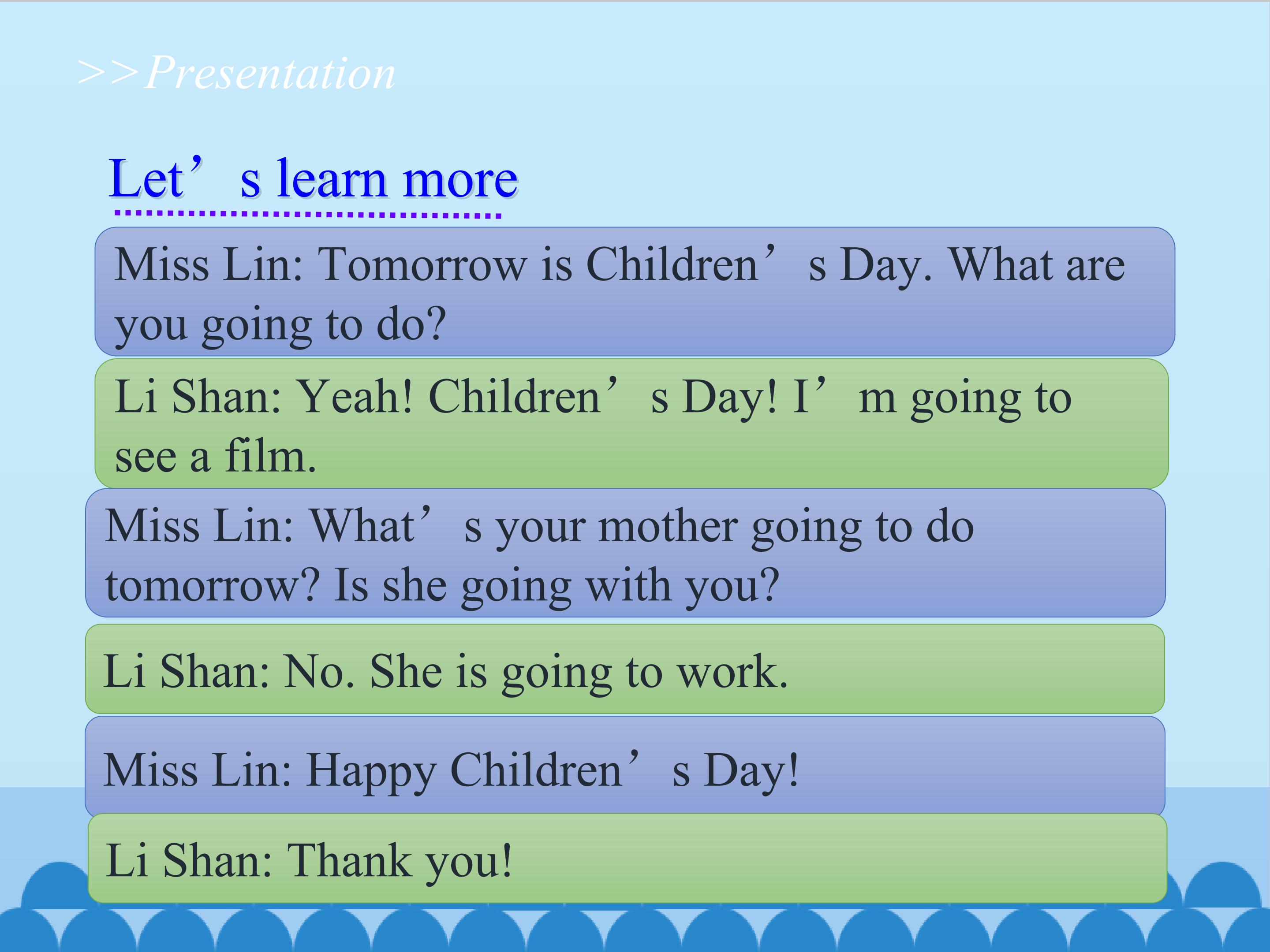 >>Presentation

Let’s learn more

Miss Lin: Tomorrow is Children’s Day. What are you going to do?

Li Shan: Yeah! Children’s Day! I’m going to see a film.

Miss Lin: What’s your mother going to do tomorrow? Is she going with you?

Li Shan: No. She is going to work.

Miss Lin: Happy Children’s Day!

Li Shan: Thank you!